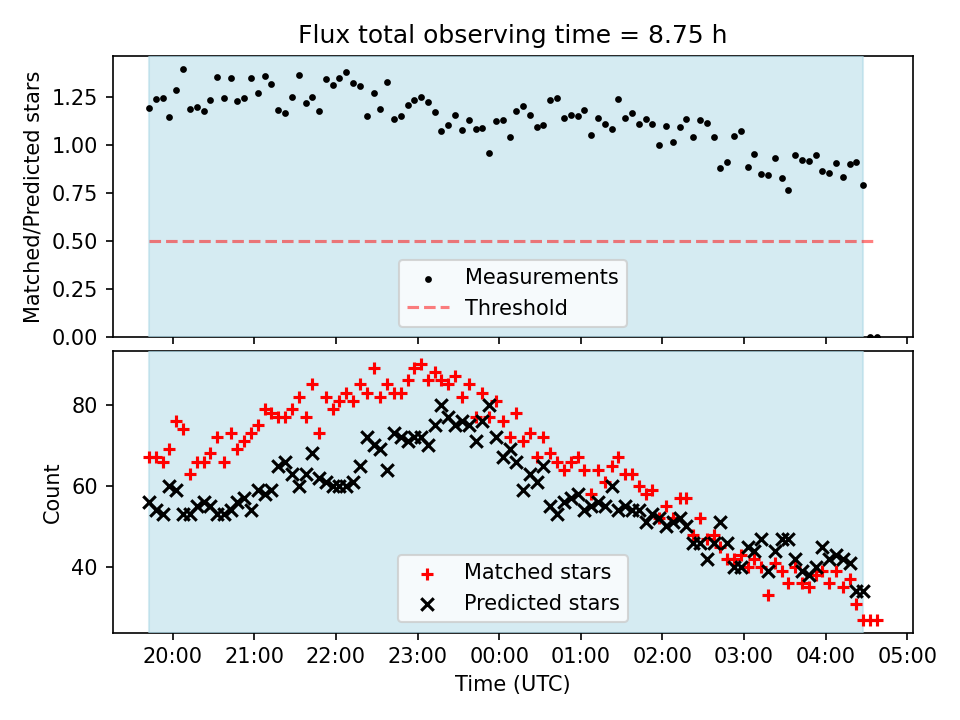 Flux total observing time = 8.75 h

Matched/Predicted stars

1.25
1.00
0.75
0.50
0.25
0.00

Measurements
Threshold

Count

80
60
40

Matched stars
Predicted stars

20:00
21:00
22:00
23:00
00:00
01:00
02:00
03:00
04:00
05:00

Time (UTC)